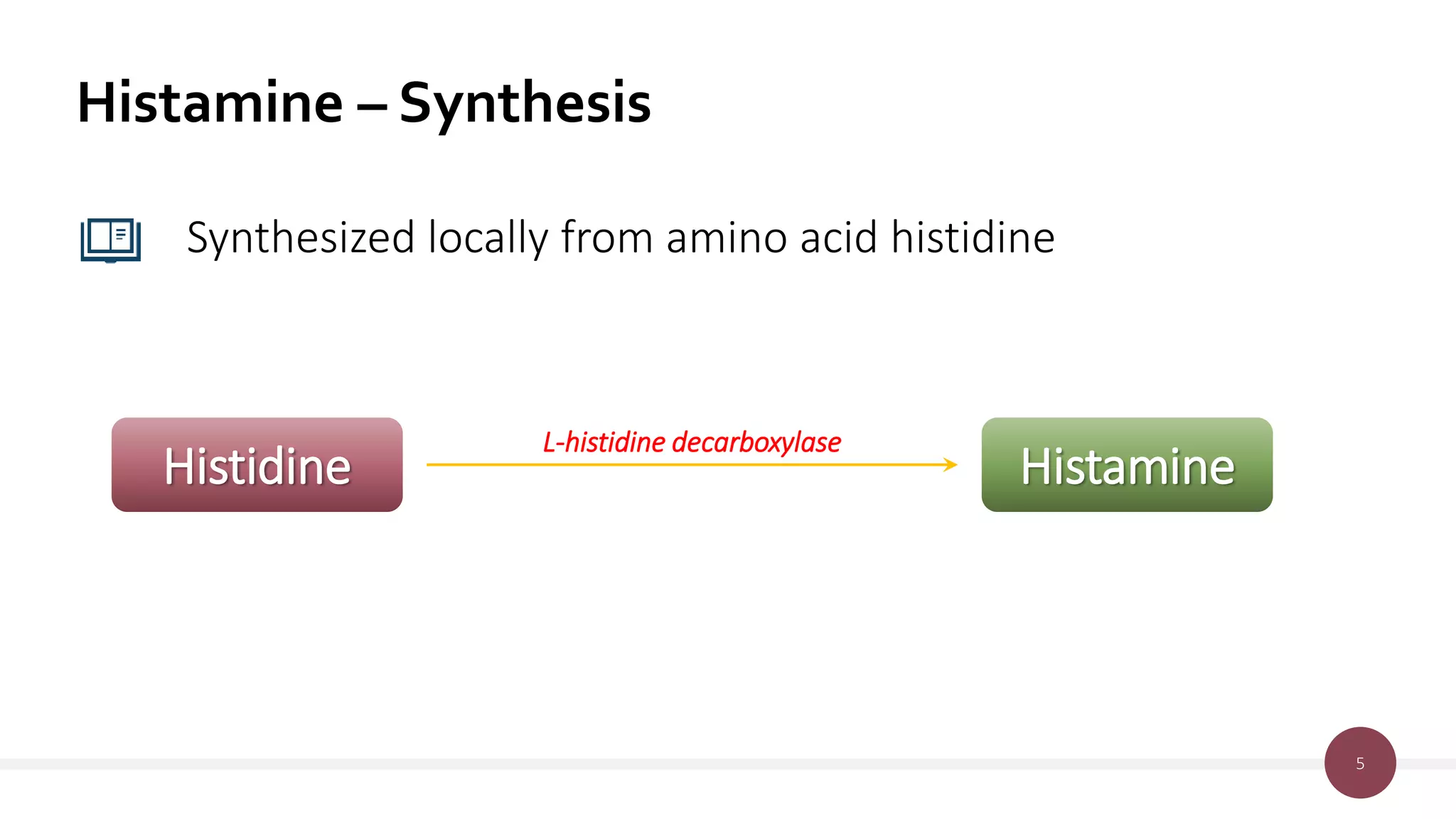 Histamine – Synthesis

Synthesized locally from amino acid histidine

Histidine

L-histidine decarboxylase

Histamine

5